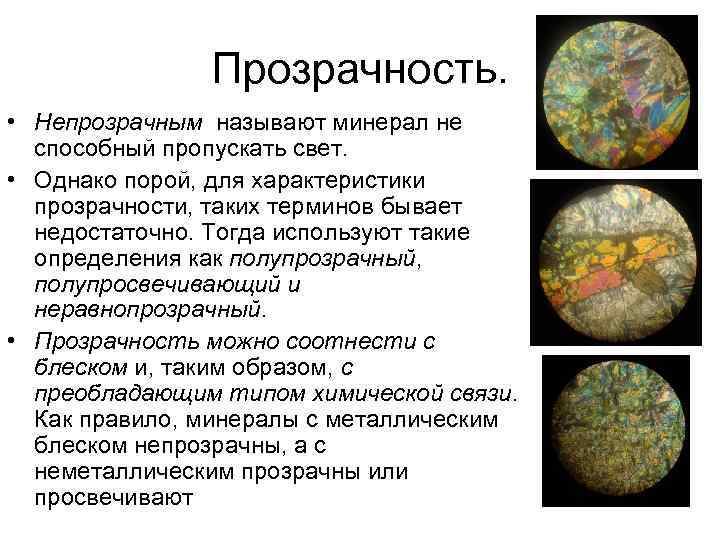 Прозрачность.

• Непрозрачным называют минерал не способный пропускать свет.

• Однако порой, для характеристики прозрачности, таких терминов бывает недостаточно. Тогда используют такие определения как полупрозрачный, полупросвечивающий и неравнопрозрачный.

• Прозрачность можно соотнести с блеском и, таким образом, с преобладающим типом химической связи. Как правило, минералы с металлическим блеском непрозрачны, а с неметаллическим прозрачны или просвечивают